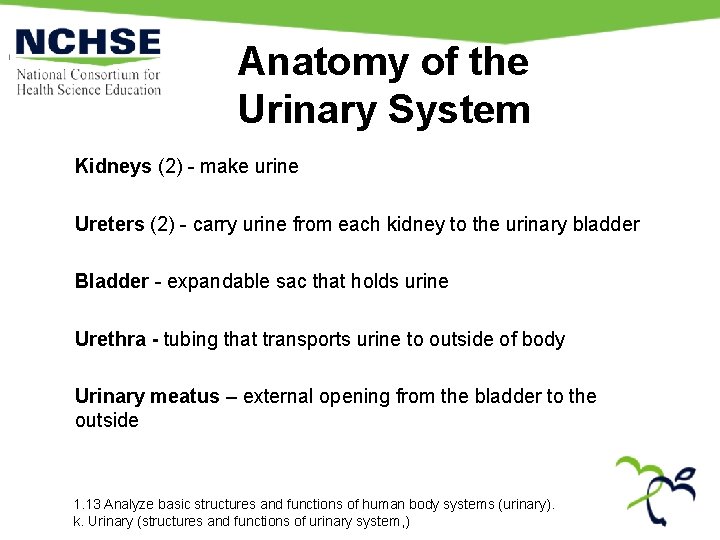 NCHSE
National Consortium for Health Science Education

Anatomy of the Urinary System

Kidneys (2) - make urine

Ureters (2) - carry urine from each kidney to the urinary bladder

Bladder - expandable sac that holds urine

Urethra - tubing that transports urine to outside of body

Urinary meatus – external opening from the bladder to the outside

1.13 Analyze basic structures and functions of human body systems (urinary).
k. Urinary (structures and functions of urinary system,)